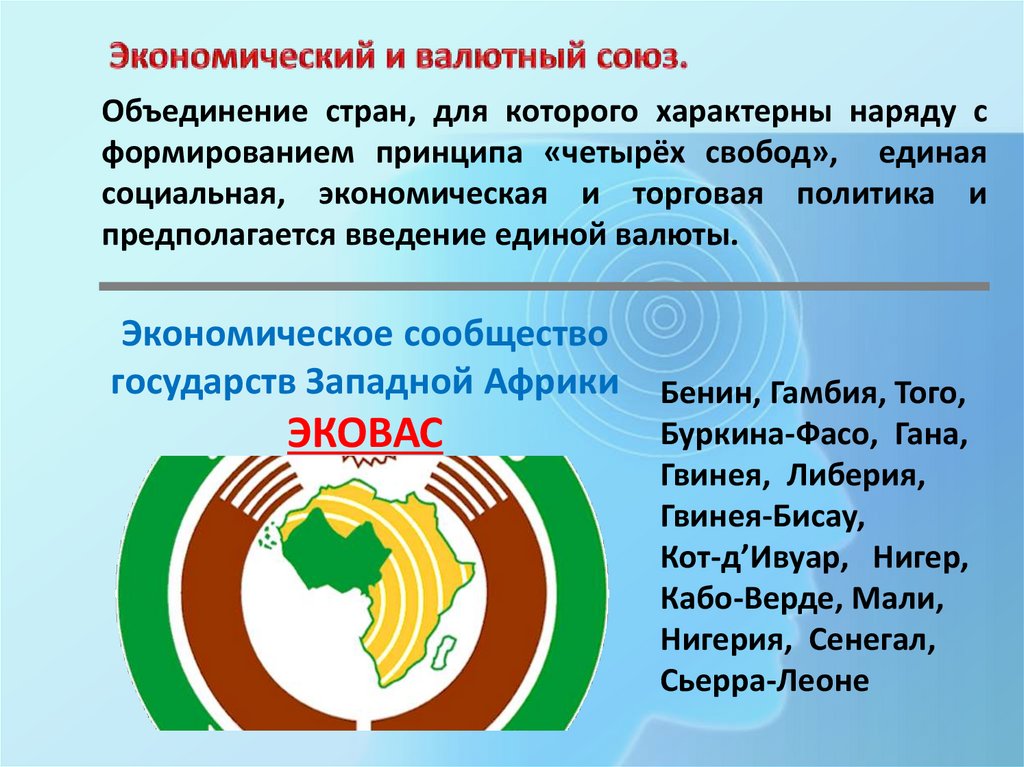 Экономический и валютный союз.

Объединение стран, для которого характерны наряду с формированием принципа «четырёх свобод», единая социальная, экономическая и торговая политика и предполагается введение единой валюты.

Экономическое сообщество государств Западной Африки

ЭКОВАС

Бенин, Гамбия, Того, Буркина-Фасо, Гана, Гвинея, Либерия, Гвинея-Бисау, Кот-д’Ивуар, Нигер, Кабо-Верде, Мали, Нигерия, Сенегал, Сьерра-Леоне